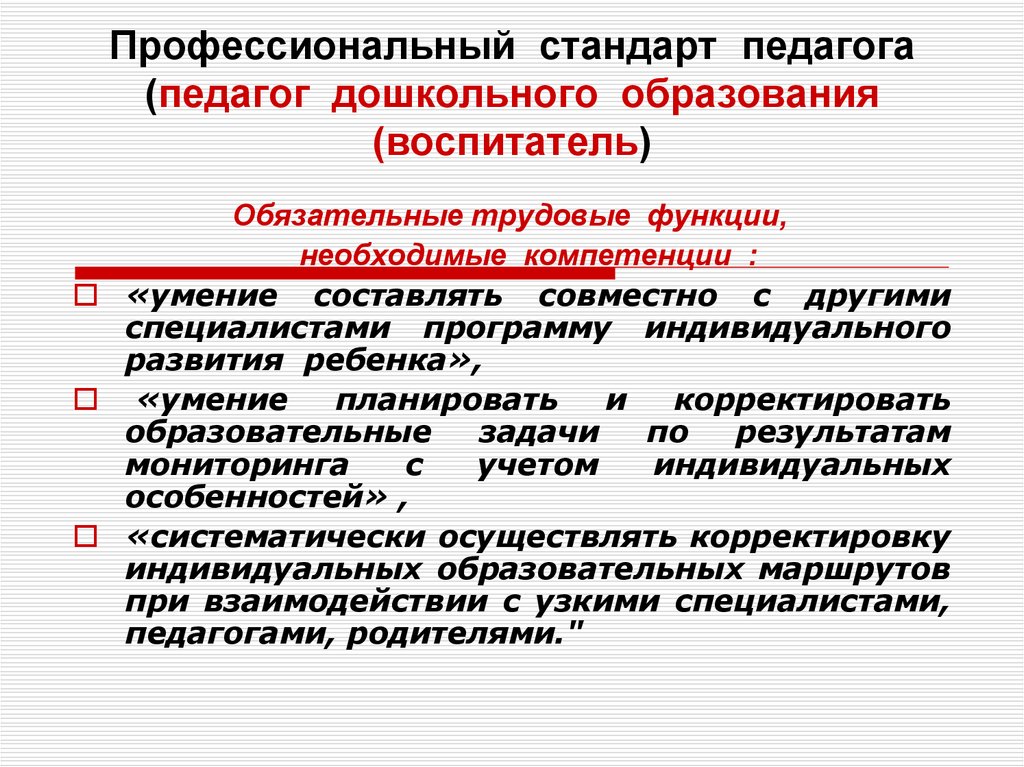 Профессиональный стандарт педагога (педагог дошкольного образования (воспитатель)

Обязательные трудовые функции, необходимые компетенции :

«умение составлять совместно с другими специалистами программу индивидуального развития ребенка»,

«умение планировать и корректировать образовательные задачи по результатам мониторинга с учетом индивидуальных особенностей» ,

«систематически осуществлять корректировку индивидуальных образовательных маршрутов при взаимодействии с узкими специалистами, педагогами, родителями."